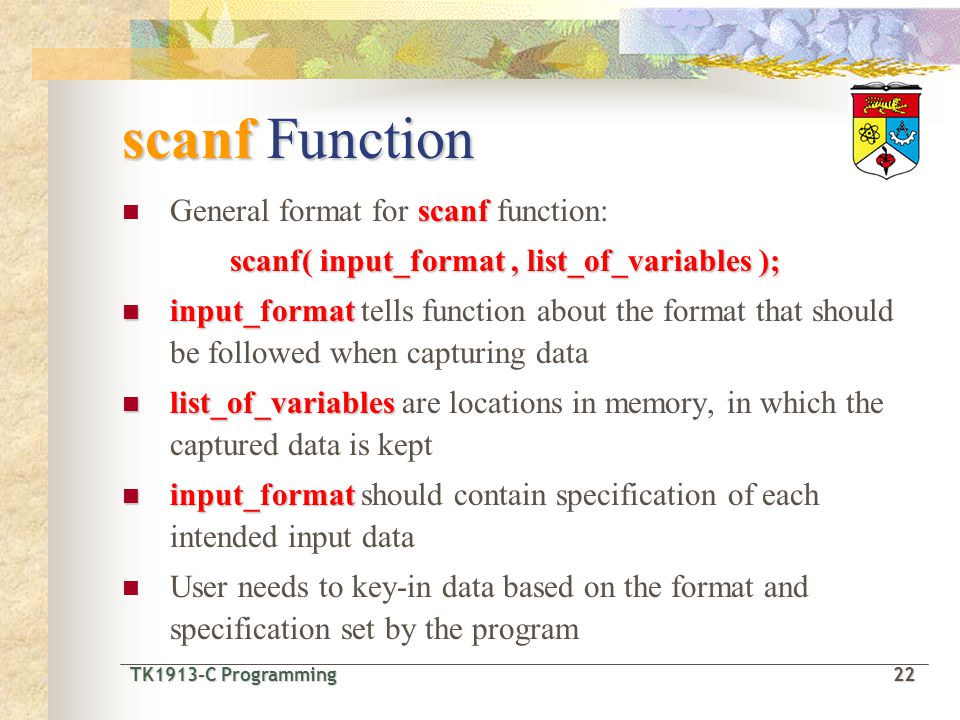 scanf Function

General format for scanf function:

scanf( input_format , list_of_variables );

input_format tells function about the format that should be followed when capturing data

list_of_variables are locations in memory, in which the captured data is kept

input_format should contain specification of each intended input data

User needs to key-in data based on the format and specification set by the program

TK1913-C Programming

22